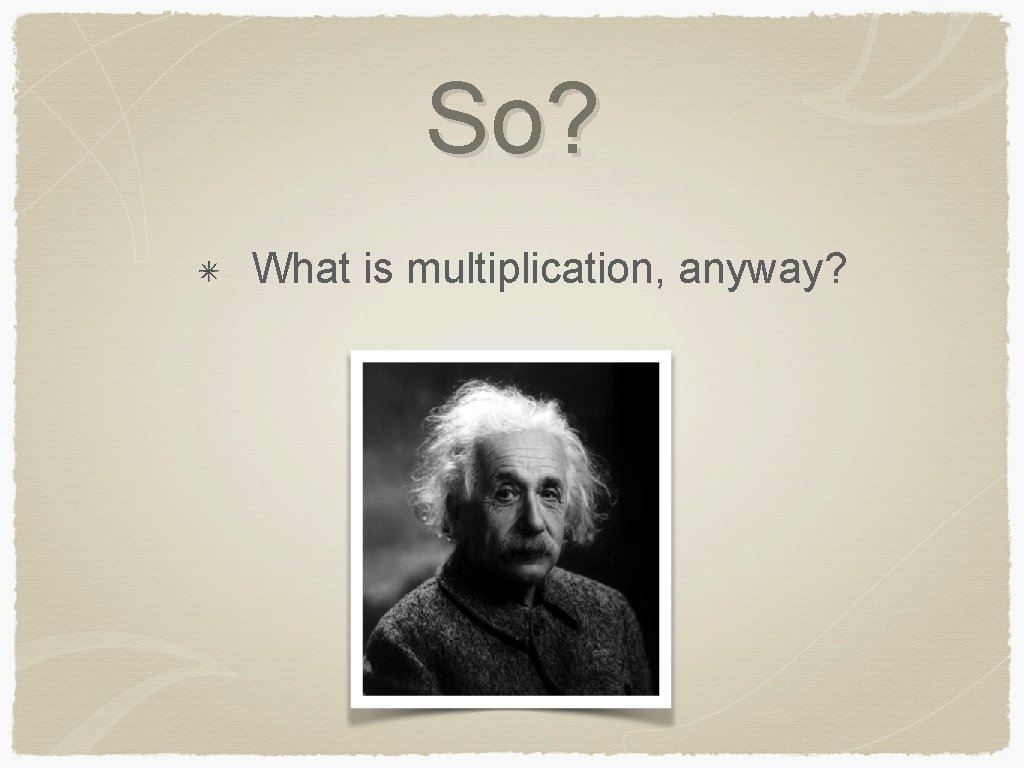 So?

✳ What is multiplication, anyway?